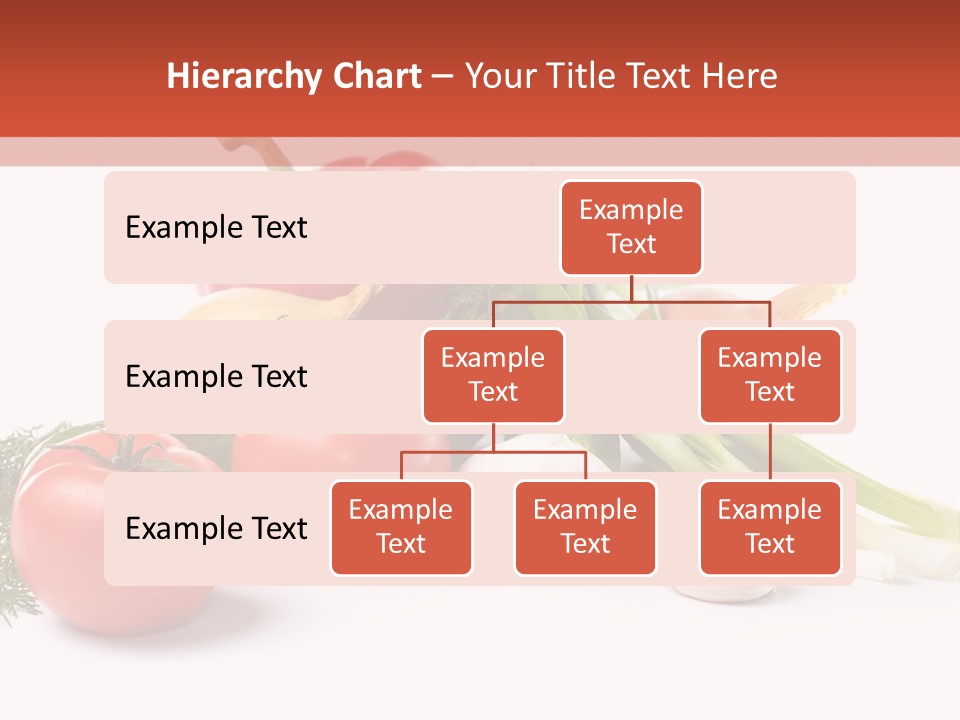 Hierarchy Chart – Your Title Text Here

Example Text

Example Text

Example Text

Example Text

Example Text

Example Text

Example Text

Example Text

Example Text